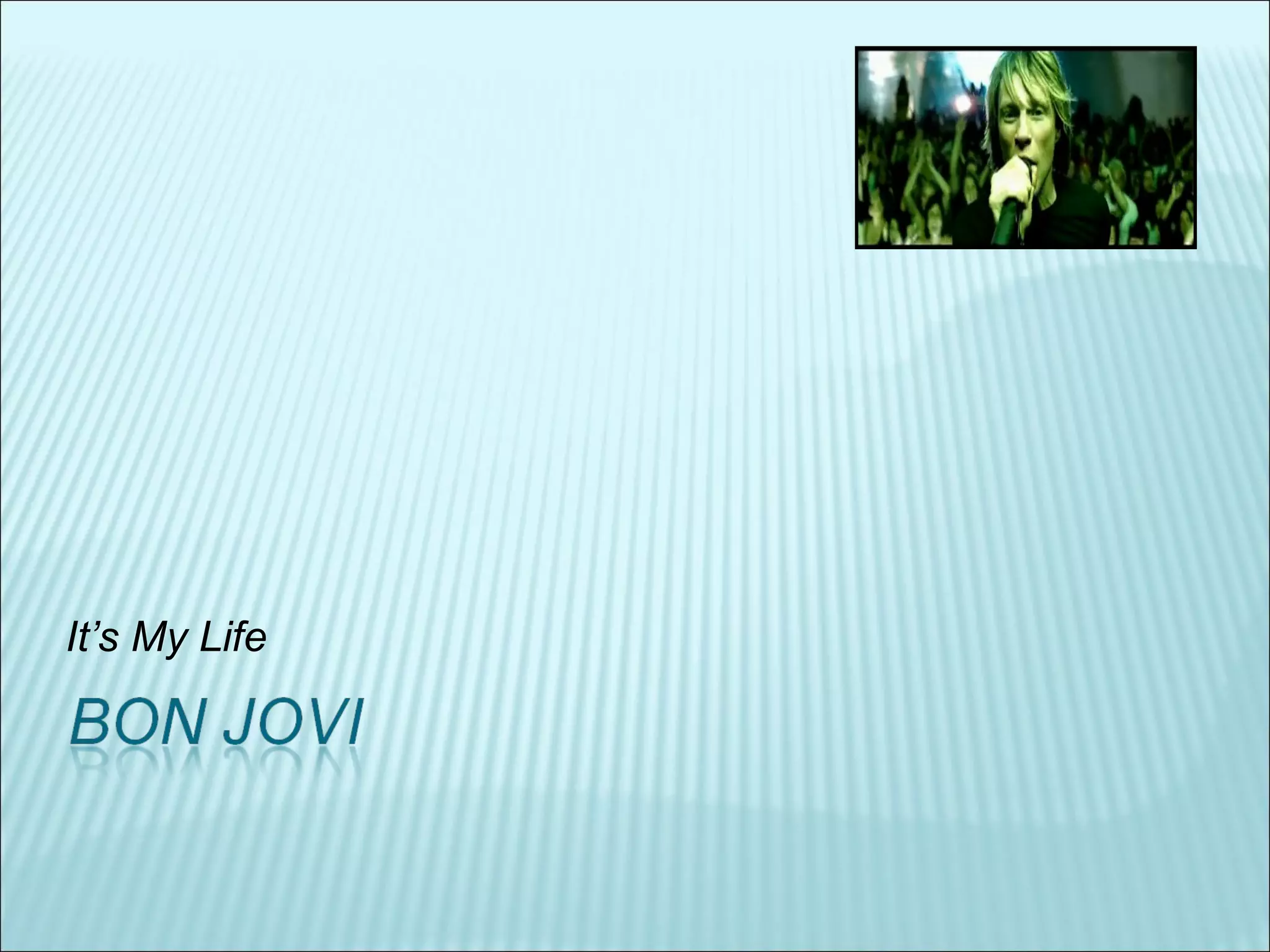 It’s My Life

BON JOVI